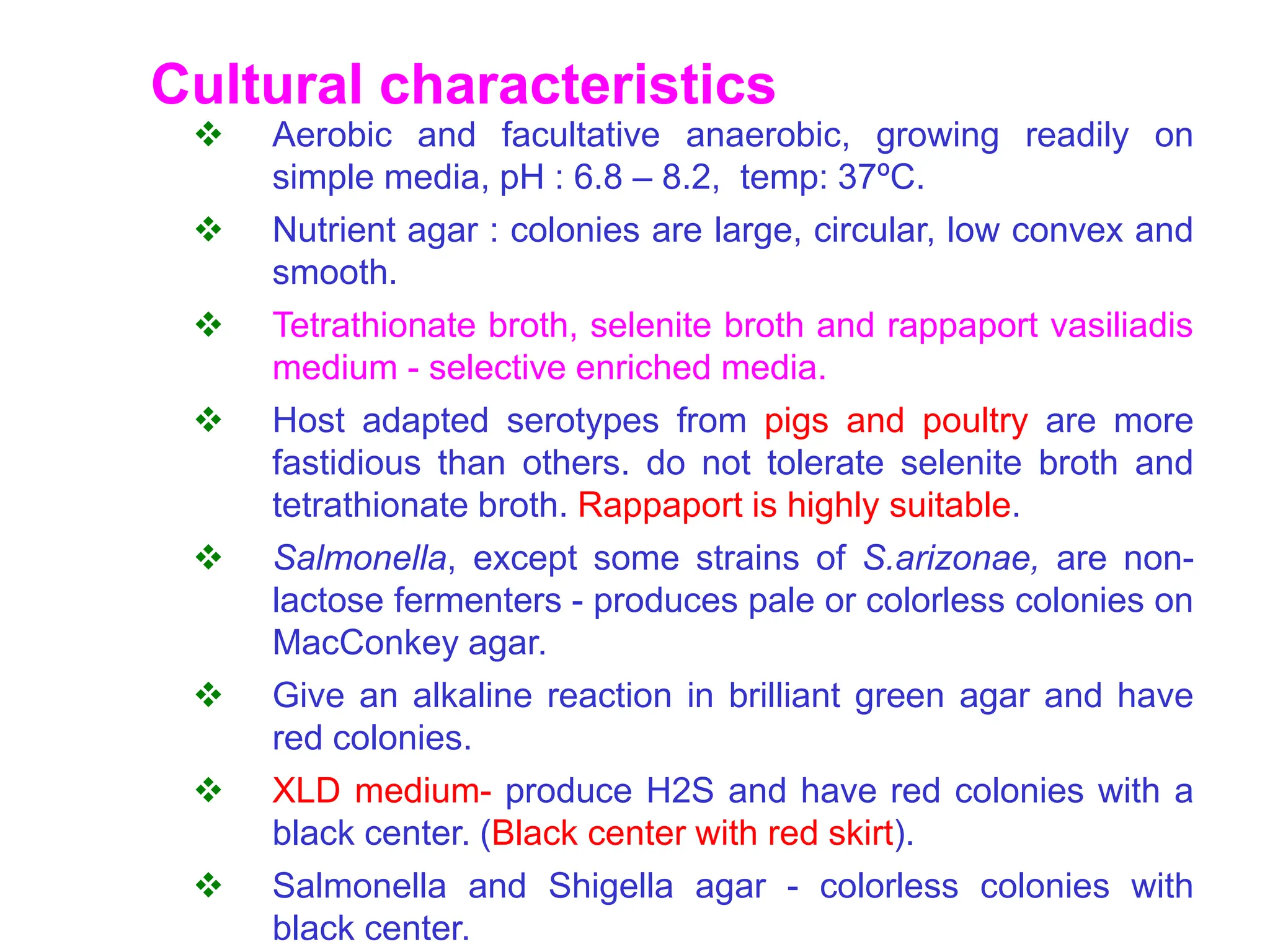 Cultural characteristics

❖ Aerobic and facultative anaerobic, growing readily on simple media, pH : 6.8 – 8.2, temp: 37ºC.

❖ Nutrient agar : colonies are large, circular, low convex and smooth.

❖ Tetrathionate broth, selenite broth and rappaport vasiliadis medium - selective enriched media.

❖ Host adapted serotypes from pigs and poultry are more fastidious than others. do not tolerate selenite broth and tetrathionate broth. Rappaport is highly suitable.

❖ Salmonella, except some strains of S.arizonae, are non-lactose fermenters - produces pale or colorless colonies on MacConkey agar.

❖ Give an alkaline reaction in brilliant green agar and have red colonies.

❖ XLD medium- produce H2S and have red colonies with a black center. (Black center with red skirt).

❖ Salmonella and Shigella agar - colorless colonies with black center.